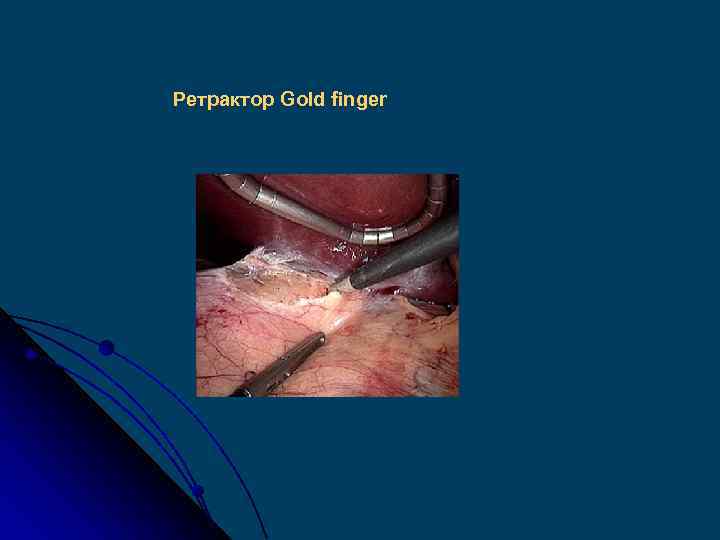 Ретрактор Gold finger